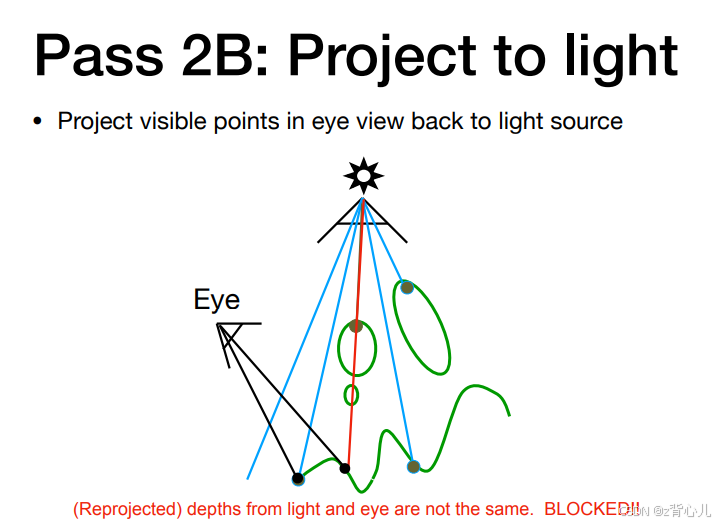 Pass 2B: Project to light

• Project visible points in eye view back to light source

Eye

(Reprojected) depths from light and eye are not the same. BLOCKED!!

CSDN @z背心儿